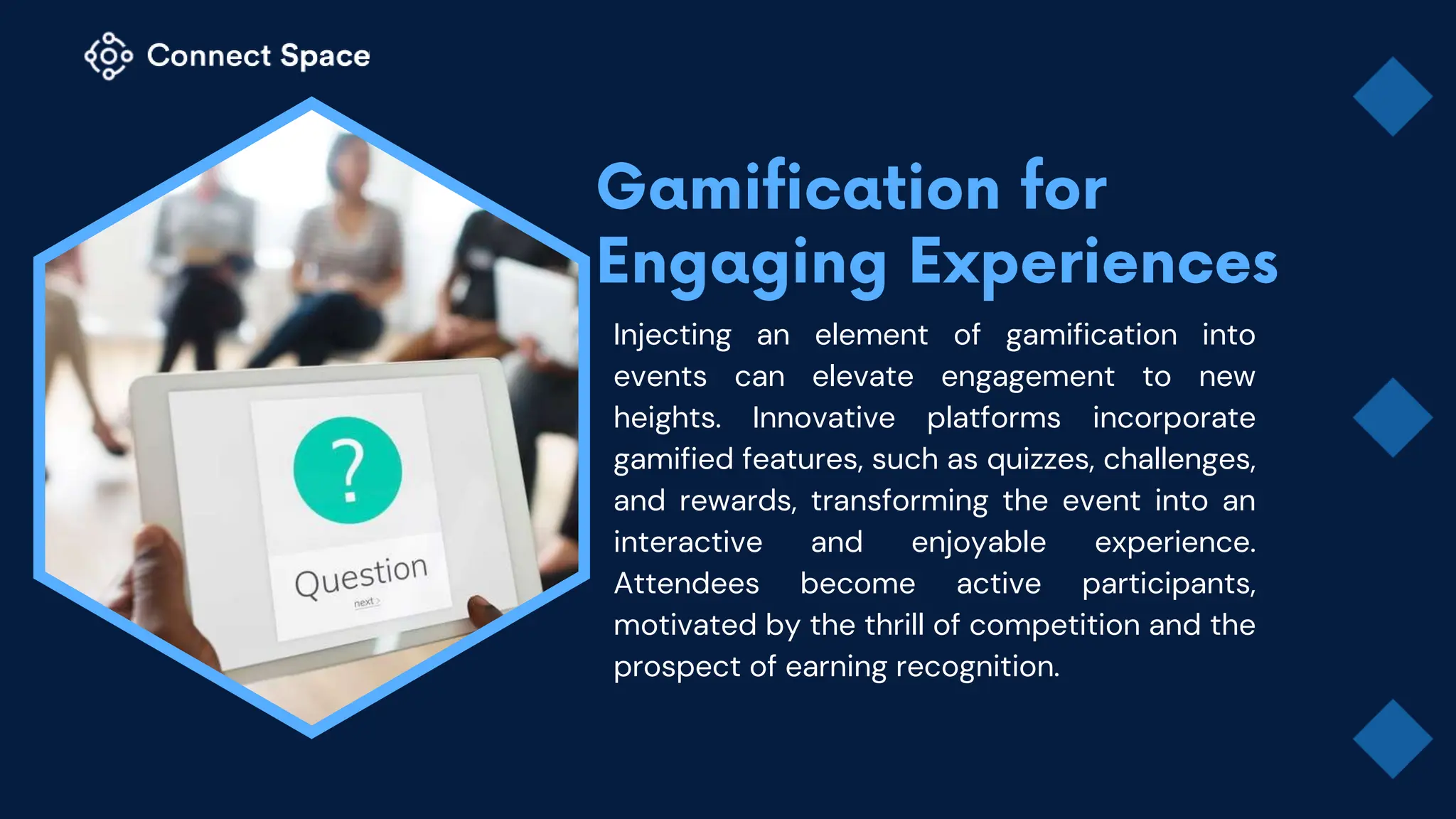 Connect Space

?

Question

next >

Gamification for Engaging Experiences

Injecting an element of gamification into events can elevate engagement to new heights. Innovative platforms incorporate gamified features, such as quizzes, challenges, and rewards, transforming the event into an interactive and enjoyable experience. Attendees become active participants, motivated by the thrill of competition and the prospect of earning recognition.